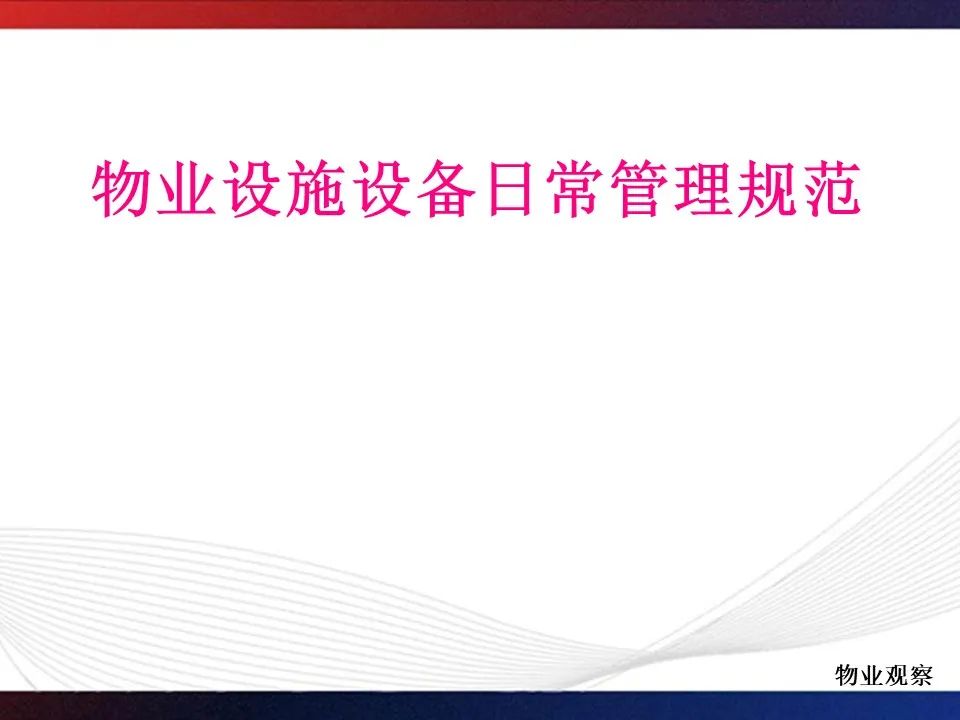 物业设施设备日常管理规范

物业观察